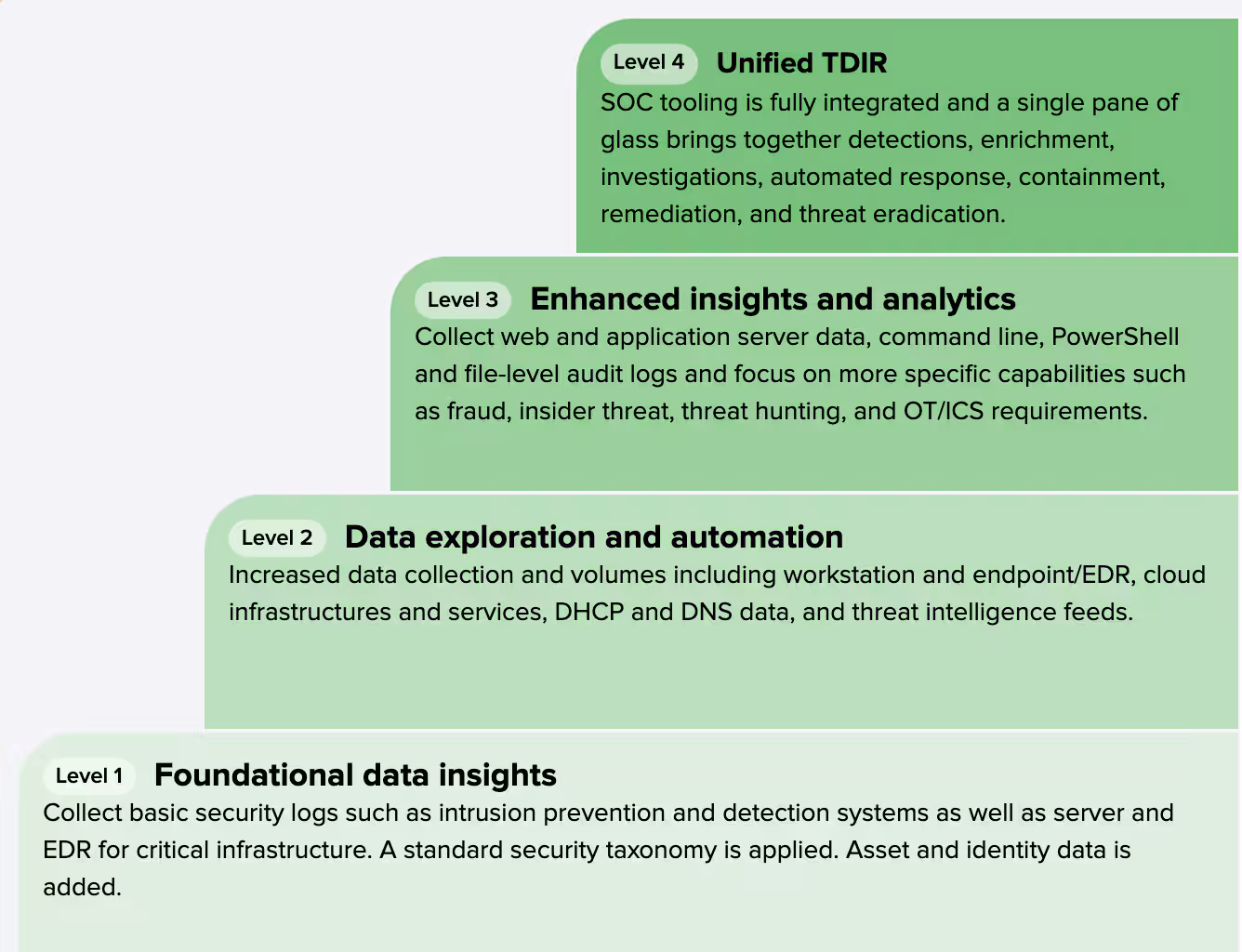 Level 4 Unified TDIR
SOC tooling is fully integrated and a single pane of glass brings together detections, enrichment, investigations, automated response, containment, remediation, and threat eradication.

Level 3 Enhanced insights and analytics
Collect web and application server data, command line, PowerShell and file-level audit logs and focus on more specific capabilities such as fraud, insider threat, threat hunting, and OT/ICS requirements.

Level 2 Data exploration and automation
Increased data collection and volumes including workstation and endpoint/EDR, cloud infrastructures and services, DHCP and DNS data, and threat intelligence feeds.

Level 1 Foundational data insights
Collect basic security logs such as intrusion prevention and detection systems as well as server and EDR for critical infrastructure. A standard security taxonomy is applied. Asset and identity data is added.